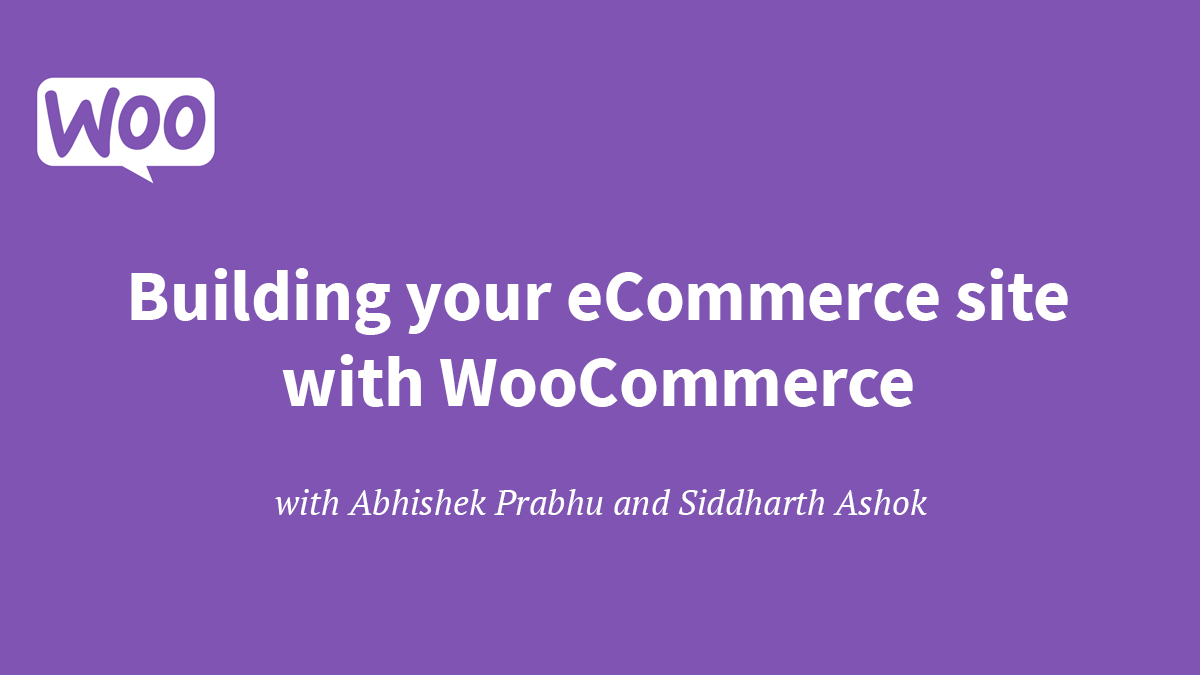 Woo

Building your eCommerce site with WooCommerce

with Abhishek Prabhu and Siddharth Ashok